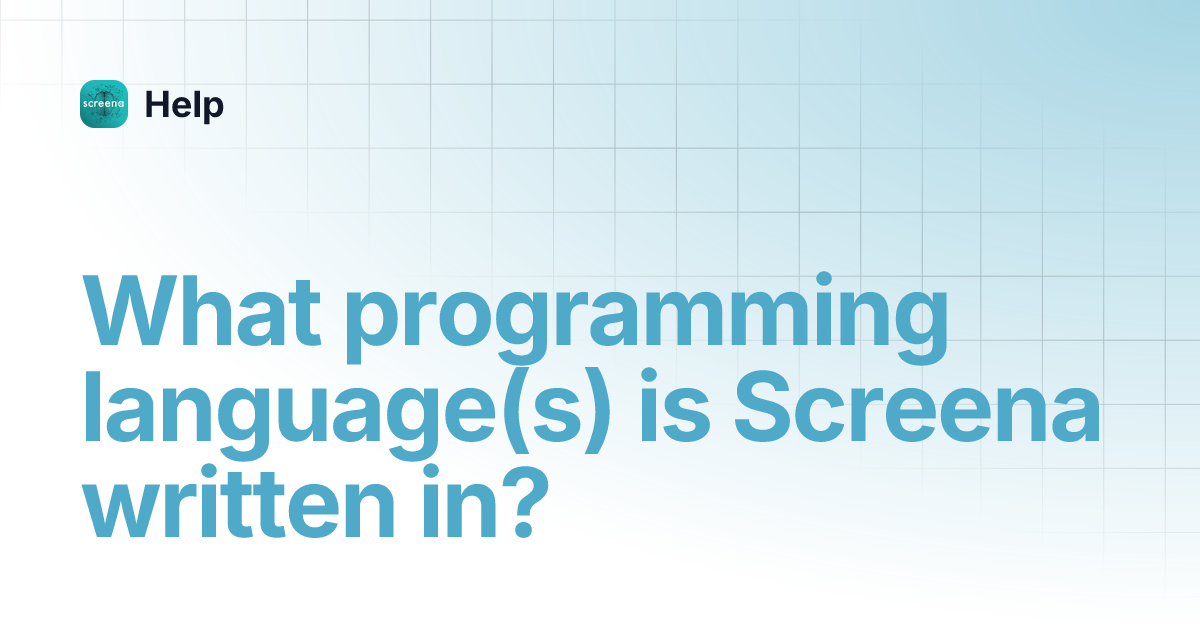 screena

Help

What programming language(s) is Screena written in?